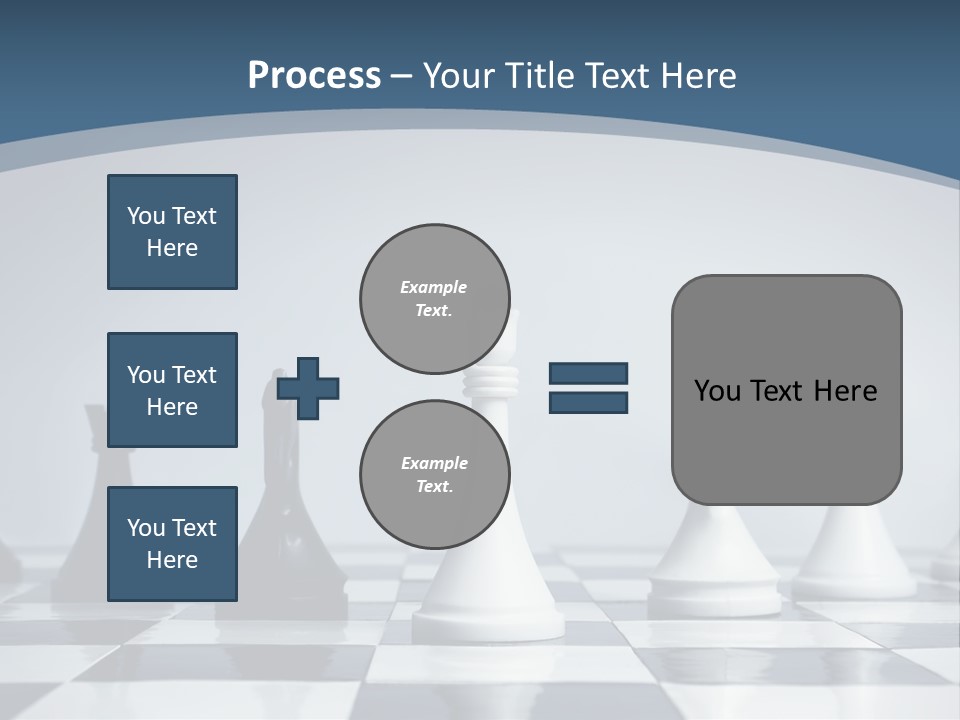 Process – Your Title Text Here

You Text Here

You Text Here

You Text Here

Example Text.

Example Text.

You Text Here